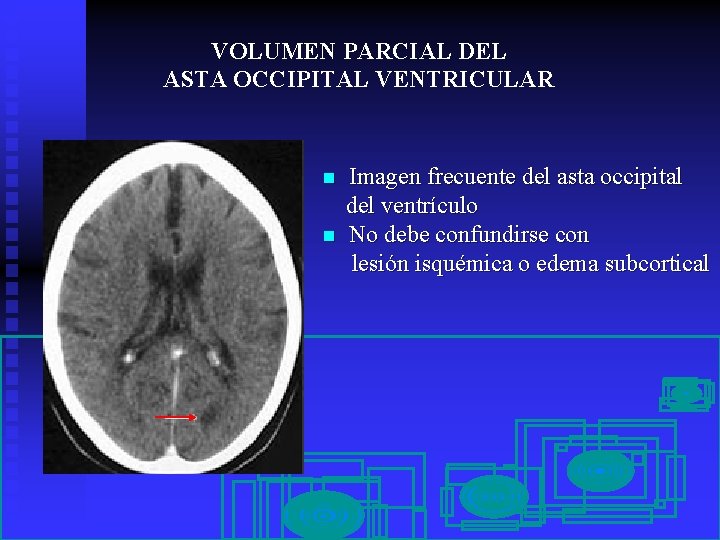 VOLUMEN PARCIAL DEL
ASTA OCCIPITAL VENTRICULAR

- Imagen frecuente del asta occipital del ventrículo
- No debe confundirse con lesión isquémica o edema subcortical